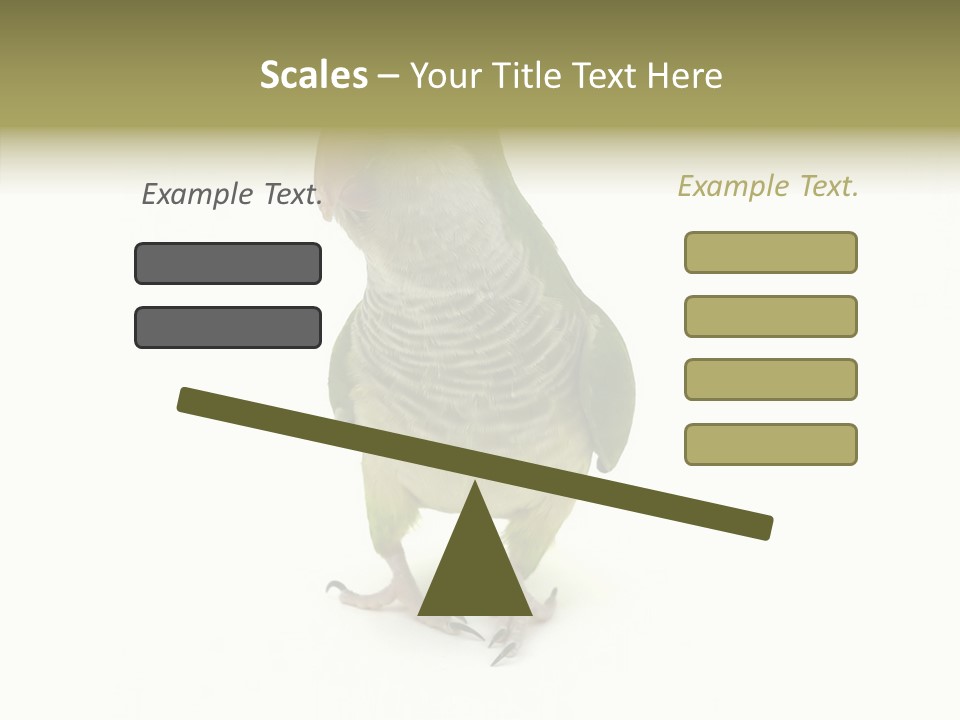 Scales – Your Title Text Here

Example Text.

Example Text.